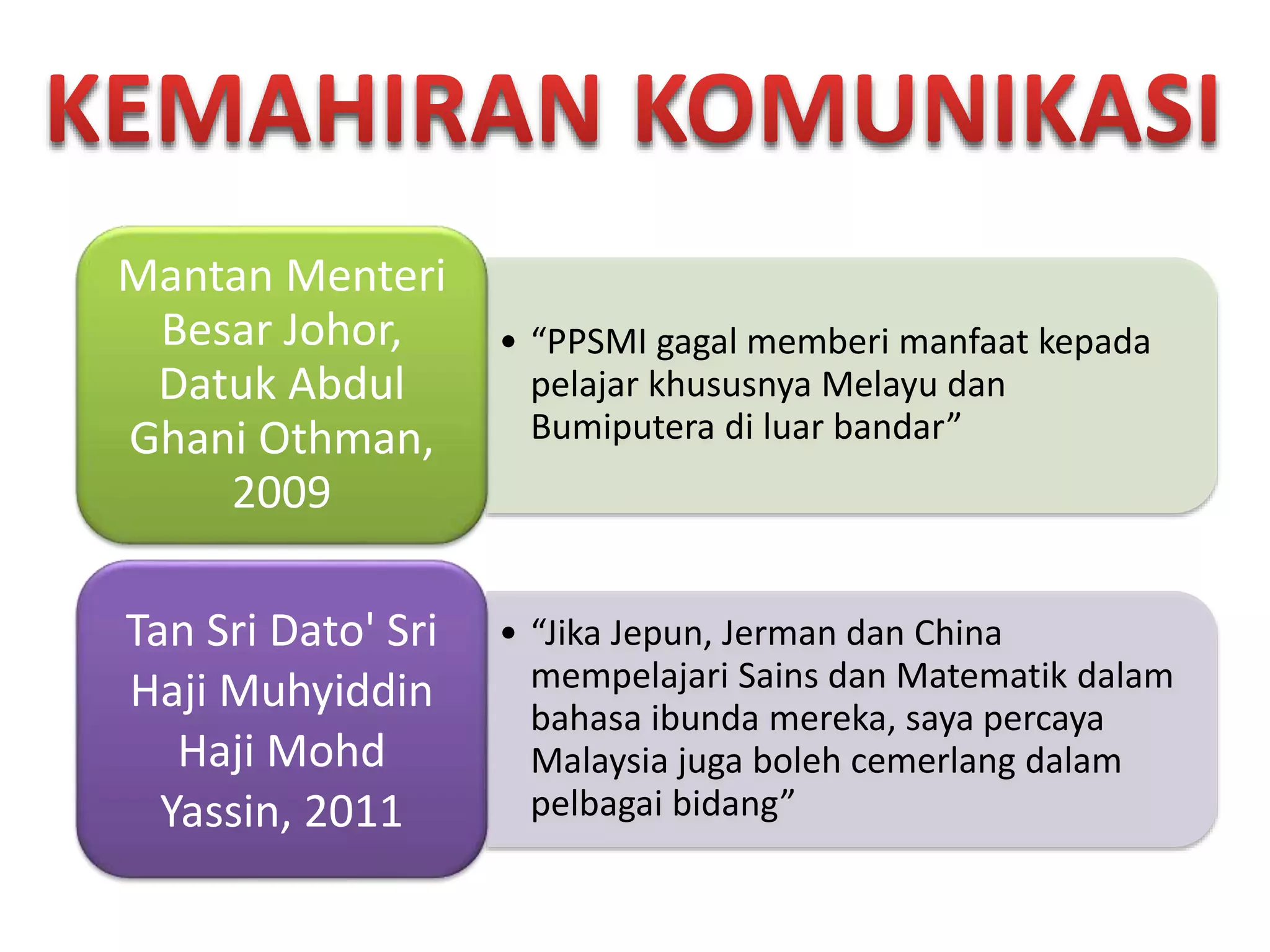 KEMAHIRAN KOMUNIKASI

Mantan Menteri Besar Johor, Datuk Abdul Ghani Othman, 2009

• “PPSMI gagal memberi manfaat kepada pelajar khususnya Melayu dan Bumiputera di luar bandar”

Tan Sri Dato' Sri Haji Muhyiddin Haji Mohd Yassin, 2011

• “Jika Jepun, Jerman dan China mempelajari Sains dan Matematik dalam bahasa ibunda mereka, saya percaya Malaysia juga boleh cemerlang dalam pelbagai bidang”